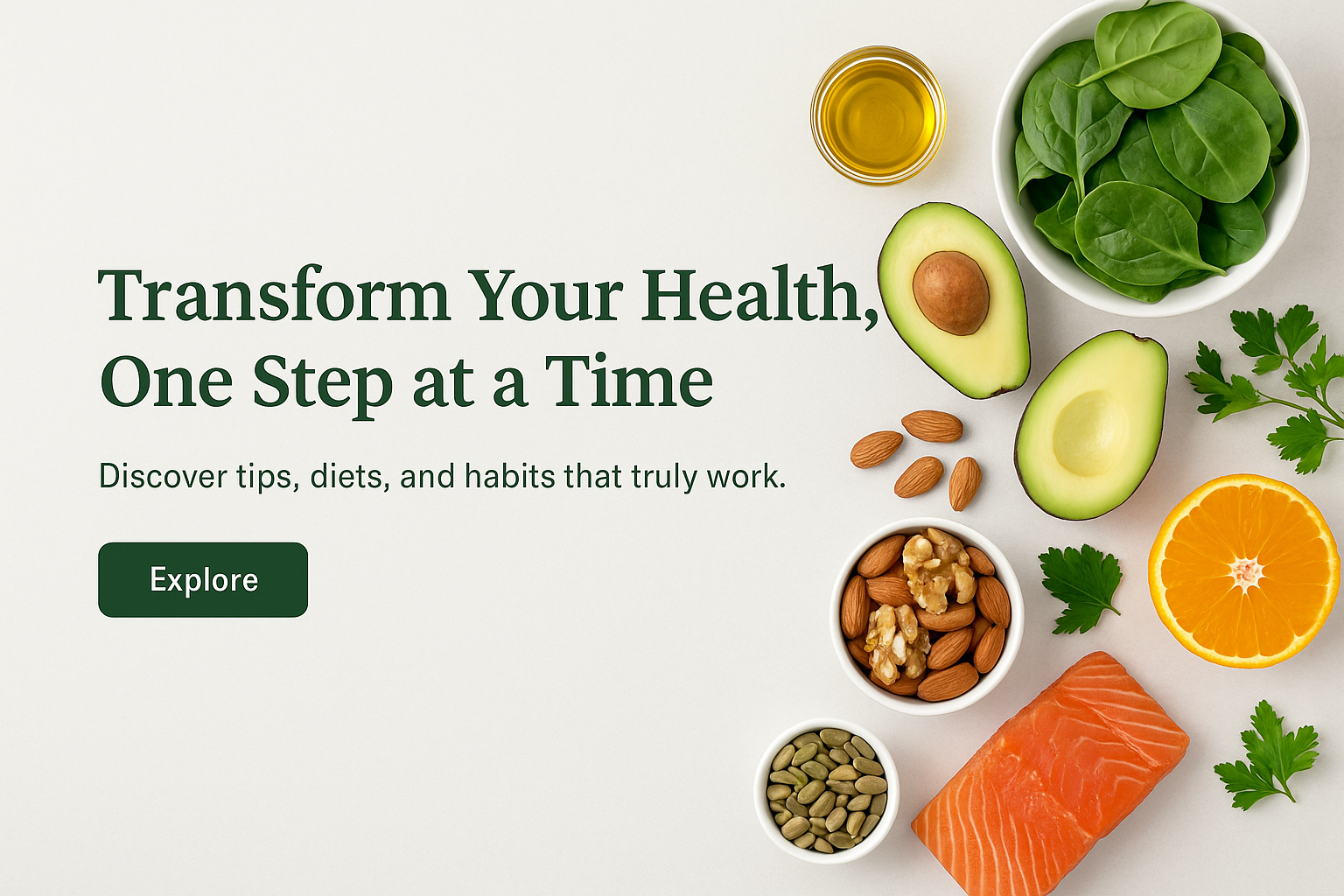 Transform Your Health, One Step at a Time

Discover tips, diets, and habits that truly work.

Explore